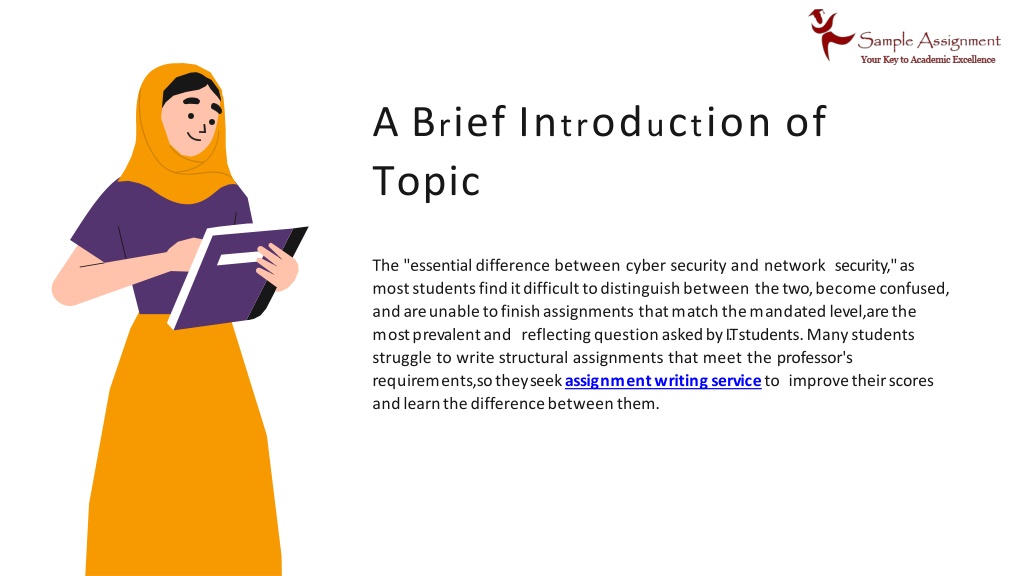 Sample Assignment
Your Key to Academic Excellence

A Brief Introduction of Topic

The "essential difference between cyber security and network security," as most students find it difficult to distinguish between the two, become confused, and are unable to finish assignments that match the mandated level,are the most prevalent and reflecting question asked by IT students. Many students struggle to write structural assignments that meet the professor's requirements,so they seek assignment writing service to improve their scores and learn the difference between them.